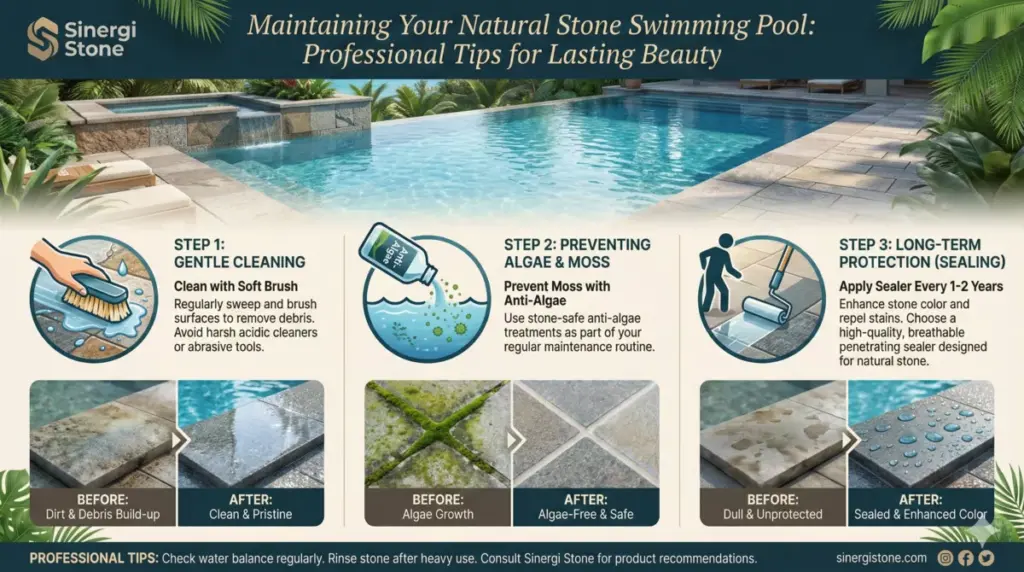 Sinergi Stone

Maintaining Your Natural Stone Swimming Pool: Professional Tips for Lasting Beauty

STEP 1: GENTLE CLEANING

Clean with Soft Brush

Regularly sweep and brush surfaces to remove debris. Avoid harsh acidic cleaners or abrasive tools.

BEFORE: Dirt & Debris Build-up

AFTER: Clean & Pristine

Anti-Algae

STEP 2: PREVENTING ALGAE & MOSS

Prevent Moss with Anti-Algae

Use stone-safe anti-algae treatments as part of your regular maintenance routine.

BEFORE: Algae Growth

AFTER: Algae-Free & Safe

STEP 3: LONG-TERM PROTECTION (SEALING)

Apply Sealer Every 1-2 Years

Enhance stone color and repel stains. Choose a high-quality, breathable penetrating sealer designed for natural stone.

BEFORE: Dull & Unprotected

AFTER: Sealed & Enhanced Color

PROFESSIONAL TIPS: Check water balance regularly. Rinse stone after heavy use. Consult Sinergi Stone for product recommendations.

sinergistone.com